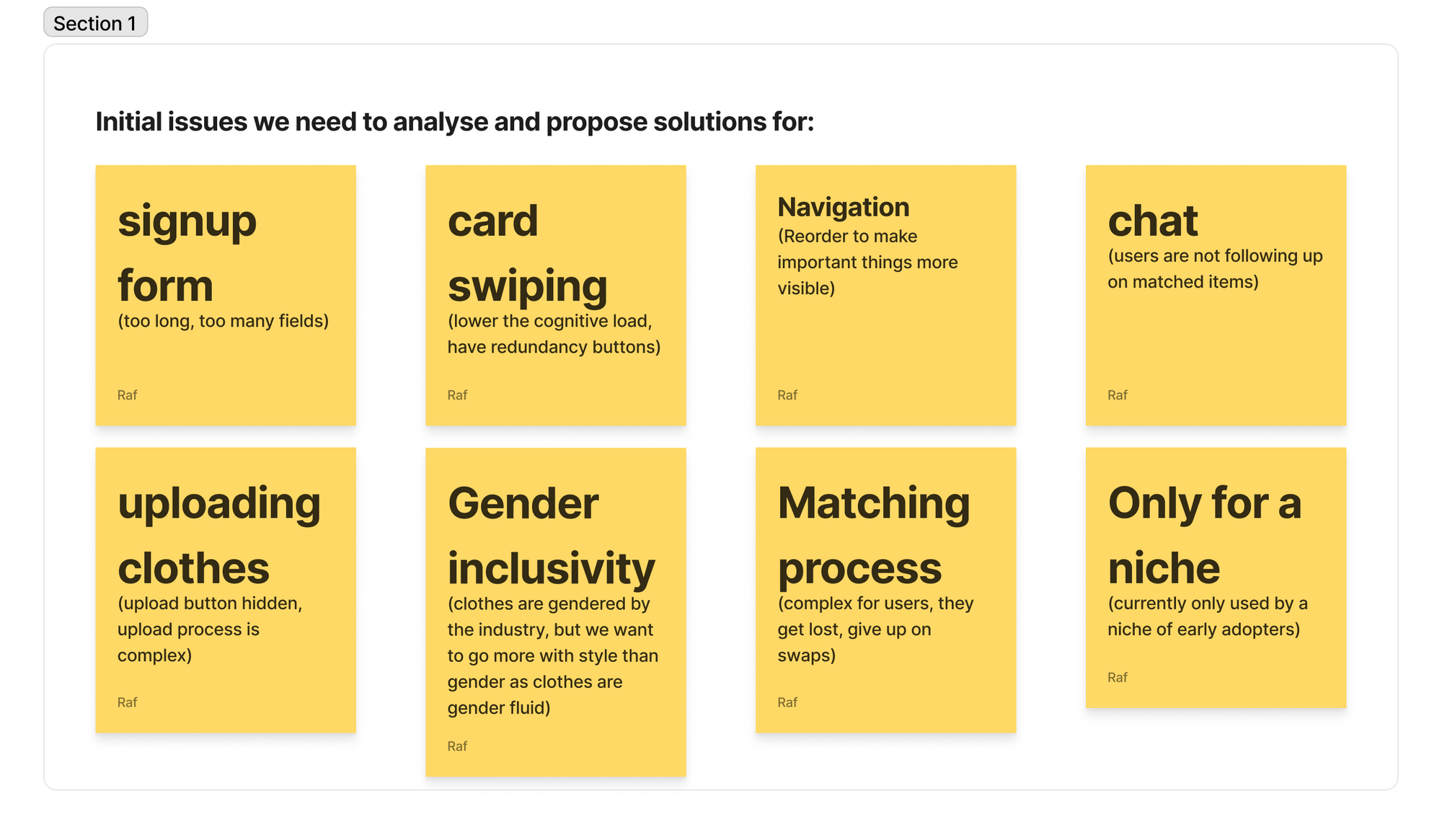 Section 1

Initial issues we need to analyse and propose solutions for:

signup form
(too long, too many fields)
Raf

card swiping
(lower the cognitive load, have redundancy buttons)
Raf

Navigation
(Reorder to make important things more visible)
Raf

chat
(users are not following up on matched items)
Raf

uploading clothes
(upload button hidden, upload process is complex)
Raf

Gender inclusivity
(clothes are gendered by the industry, but we want to go more with style than gender as clothes are gender fluid)
Raf

Matching process
(complex for users, they get lost, give up on swaps)
Raf

Only for a niche
(currently only used by a niche of early adopters)
Raf